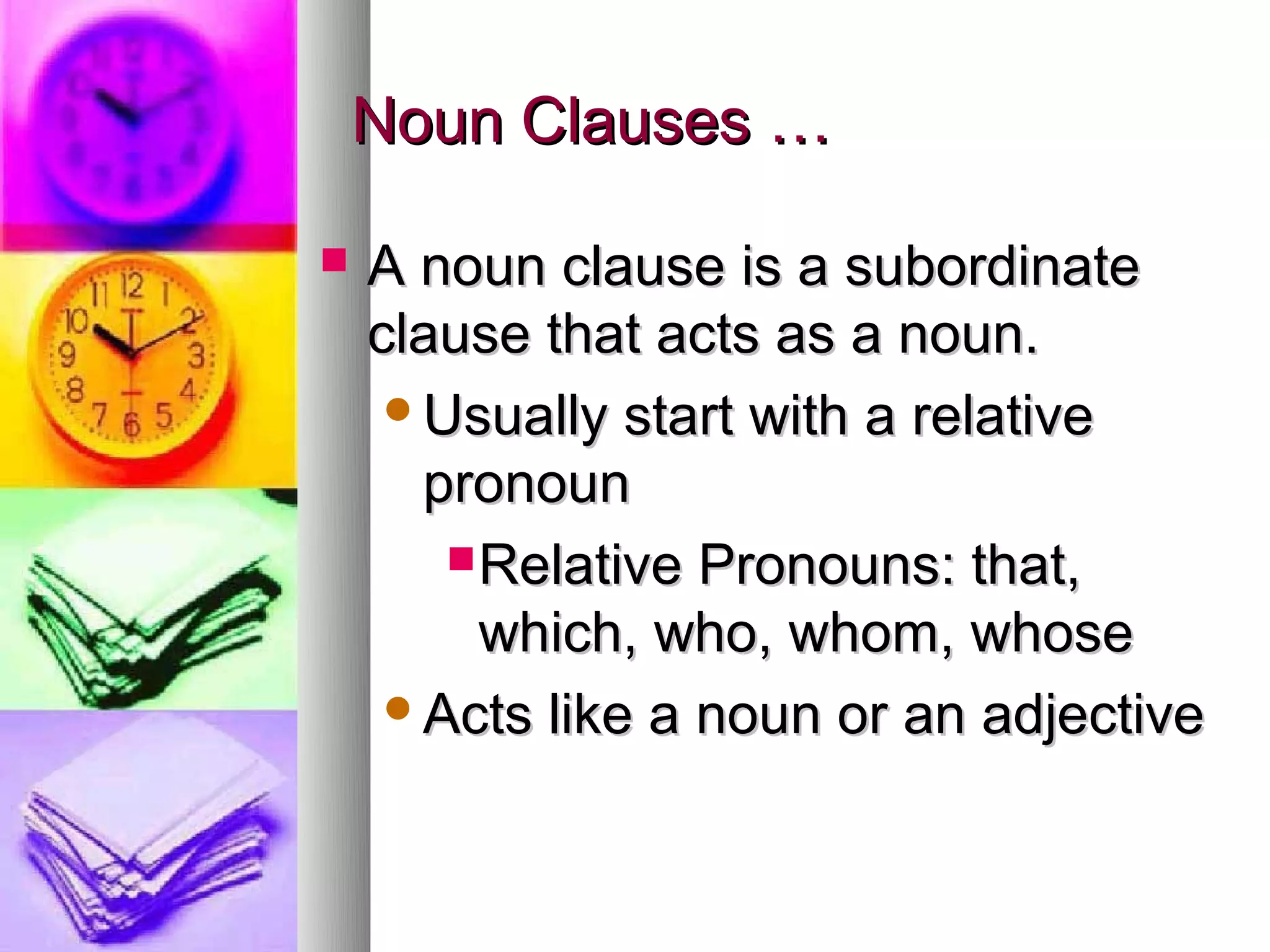 Noun Clauses …

A noun clause is a subordinate clause that acts as a noun.

Usually start with a relative pronoun

Relative Pronouns: that, which, who, whom, whose

Acts like a noun or an adjective